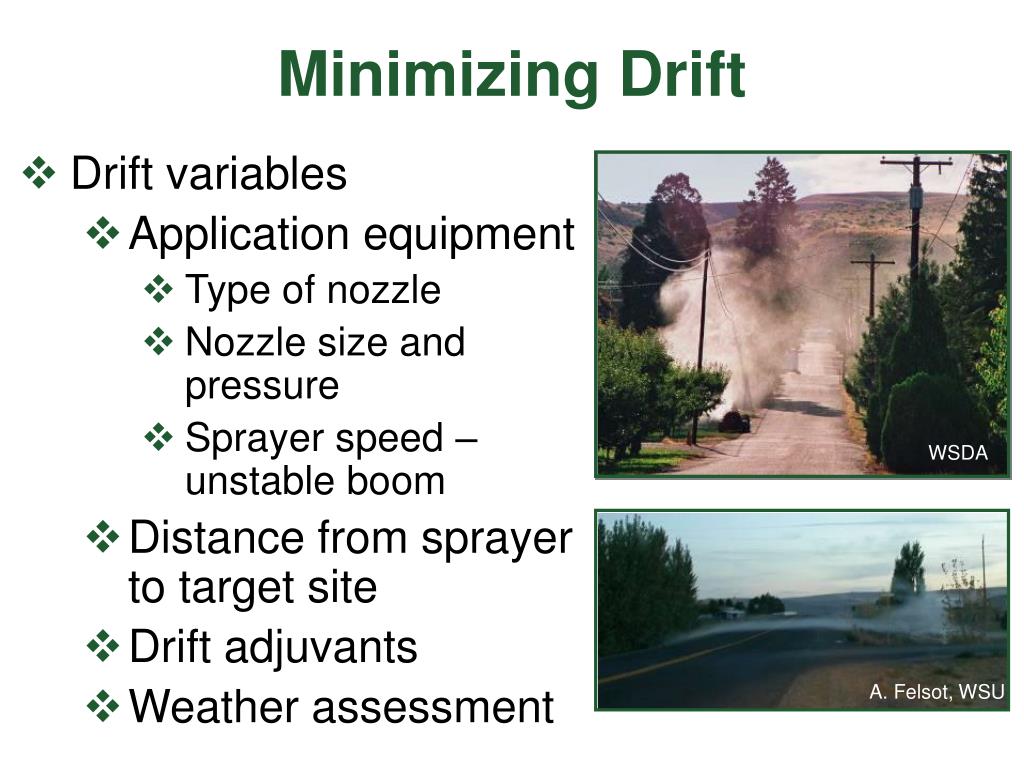 Minimizing Drift

❖ Drift variables

❖ Application equipment

❖ Type of nozzle

❖ Nozzle size and pressure

❖ Sprayer speed – unstable boom

❖ Distance from sprayer to target site

❖ Drift adjuvants

❖ Weather assessment

WSDA

A. Felsot, WSU